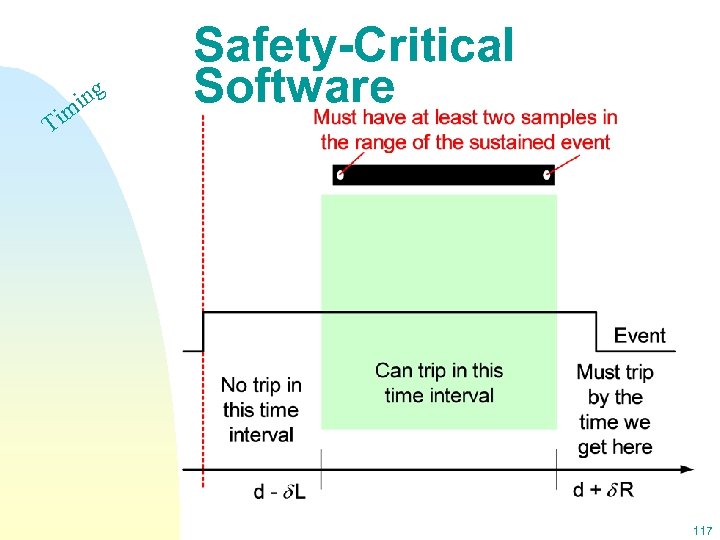 Timing

Safety-Critical Software

Must have at least two samples in the range of the sustained event

Event

No trip in this time interval

Can trip in this time interval

Must trip by the time we get here

d - $\delta$L

d + $\delta$R

117